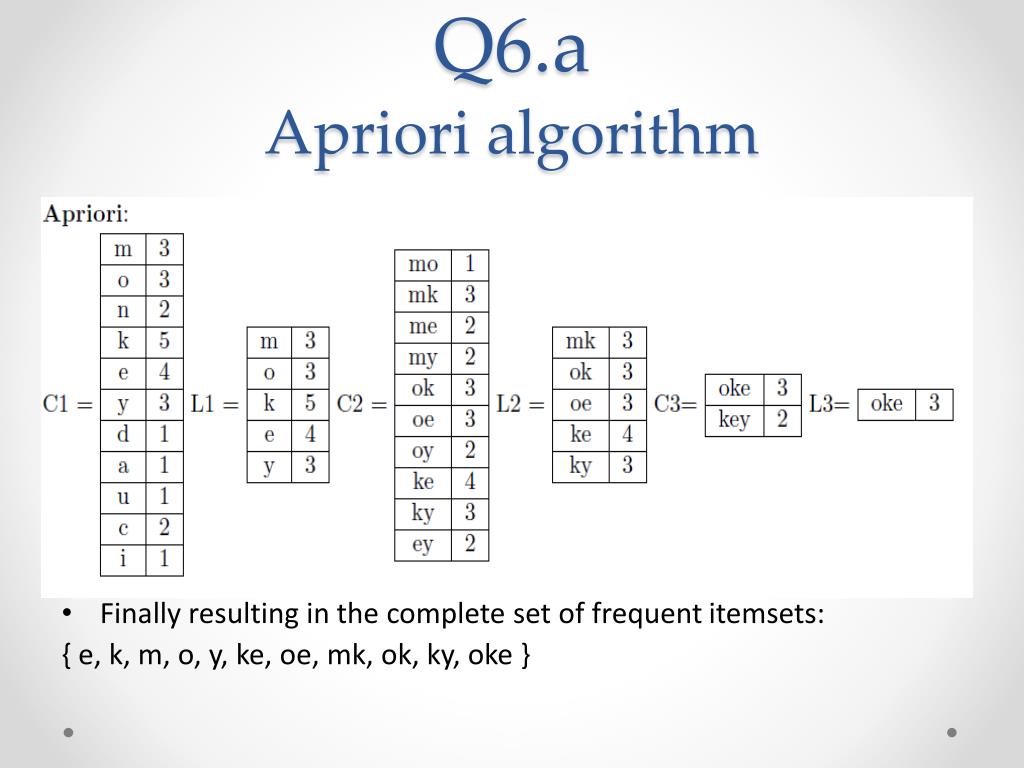 Q6.a
Apriori algorithm

Apriori:

C1 =

| m | 3 |
|---|---|
| o | 3 |
| n | 2 |
| k | 5 |
| e | 4 |
| y | 3 |
| d | 1 |
| a | 1 |
| u | 1 |
| c | 2 |
| i | 1 |

L1 =

| m | 3 |
|---|---|
| o | 3 |
| k | 5 |
| e | 4 |
| y | 3 |

C2 =

| mo | 1 |
|---|---|
| mk | 3 |
| me | 2 |
| my | 2 |
| ok | 3 |
| oe | 3 |
| oy | 2 |
| ke | 4 |
| ky | 3 |
| ey | 2 |

L2 =

| mk | 3 |
|---|---|
| ok | 3 |
| oe | 3 |
| ke | 4 |
| ky | 3 |

C3=

| oke | 3 |
|---|---|
| key | 2 |

L3=

| oke | 3 |
|---|---|

• Finally resulting in the complete set of frequent itemsets:
{ e, k, m, o, y, ke, oe, mk, ok, ky, oke }